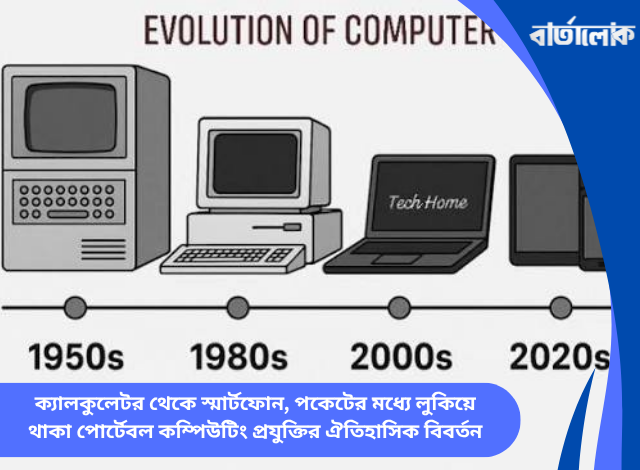 EVOLUTION OF COMPUTER

বার্তালোক

Tech Home

1950s
1980s
2000s
2020s

ক্যালকুলেটর থেকে স্মার্টফোন, পকেটের মধ্যে লুকিয়ে থাকা পোর্টেবল কম্পিউটিং প্রযুক্তির ঐতিহাসিক বিবর্তন